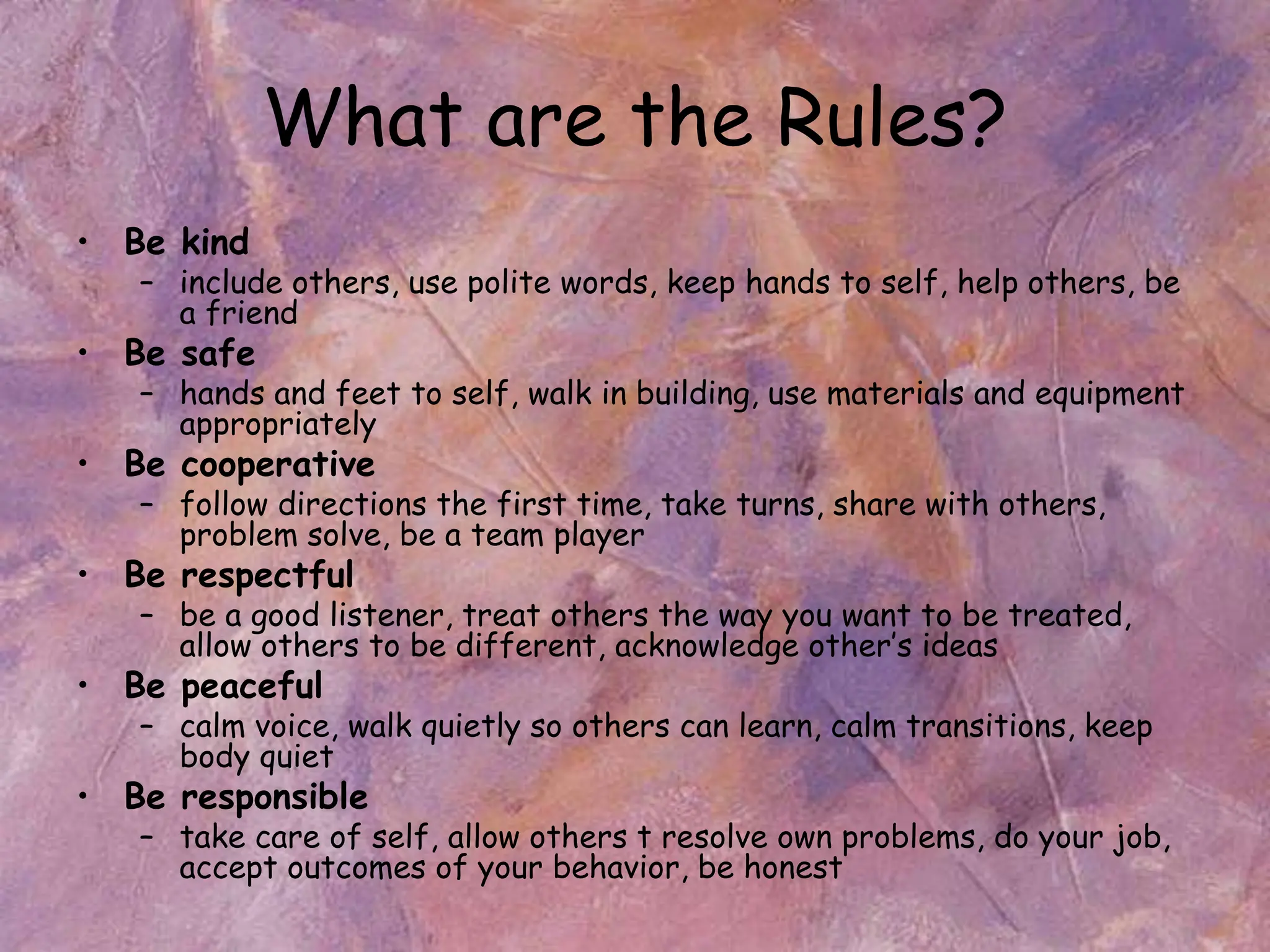 What are the Rules?

• Be kind
  – include others, use polite words, keep hands to self, help others, be a friend
• Be safe
  – hands and feet to self, walk in building, use materials and equipment appropriately
• Be cooperative
  – follow directions the first time, take turns, share with others, problem solve, be a team player
• Be respectful
  – be a good listener, treat others the way you want to be treated, allow others to be different, acknowledge other's ideas
• Be peaceful
  – calm voice, walk quietly so others can learn, calm transitions, keep body quiet
• Be responsible
  – take care of self, allow others t resolve own problems, do your job, accept outcomes of your behavior, be honest